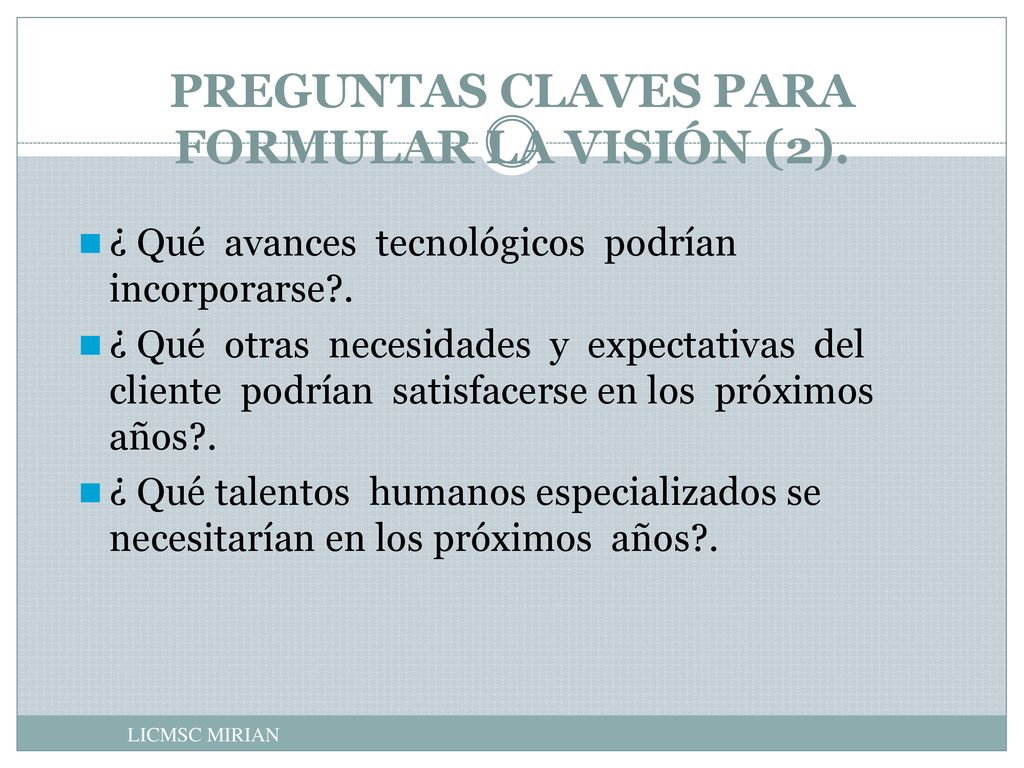 PREGUNTAS CLAVES PARA FORMULAR LA VISIÓN (2).

¿ Qué avances tecnológicos podrían incorporarse?.

¿ Qué otras necesidades y expectativas del cliente podrían satisfacerse en los próximos años?.

¿ Qué talentos humanos especializados se necesitarían en los próximos años?.

LICMSC MIRIAN